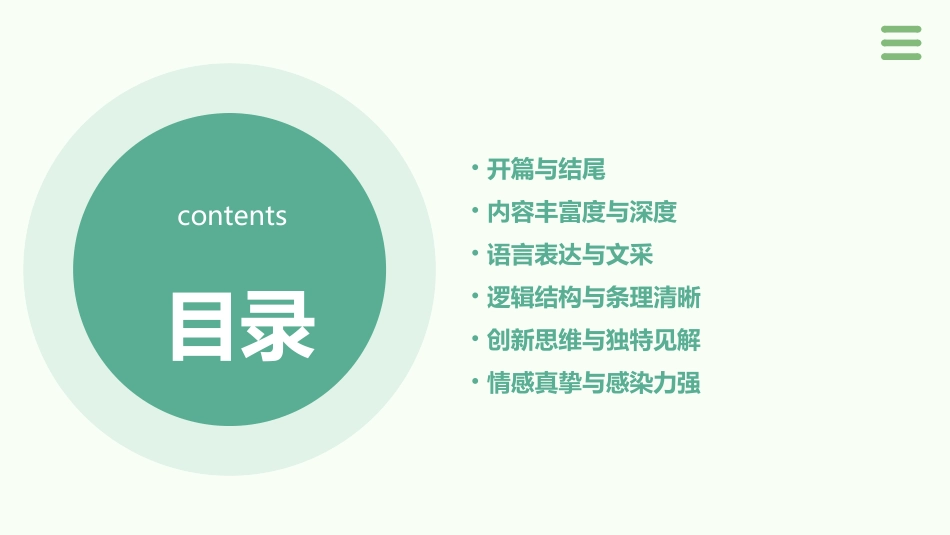 contents

目录

• 开篇与结尾
• 内容丰富度与深度
• 语言表达与文采
• 逻辑结构与条理清晰
• 创新思维与独特见解
• 情感真挚与感染力强